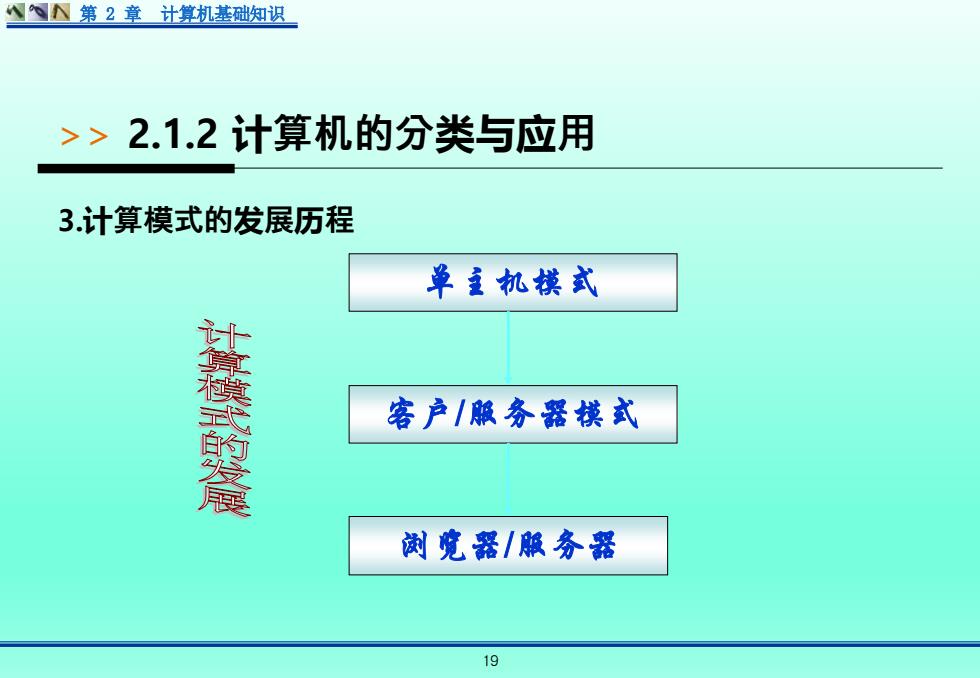 第 2 章　计算机基础知识

>> 2.1.2 计算机的分类与应用

3.计算模式的发展历程

计算模式的发展

单主机模式

客户/服务器模式

浏览器/服务器

19